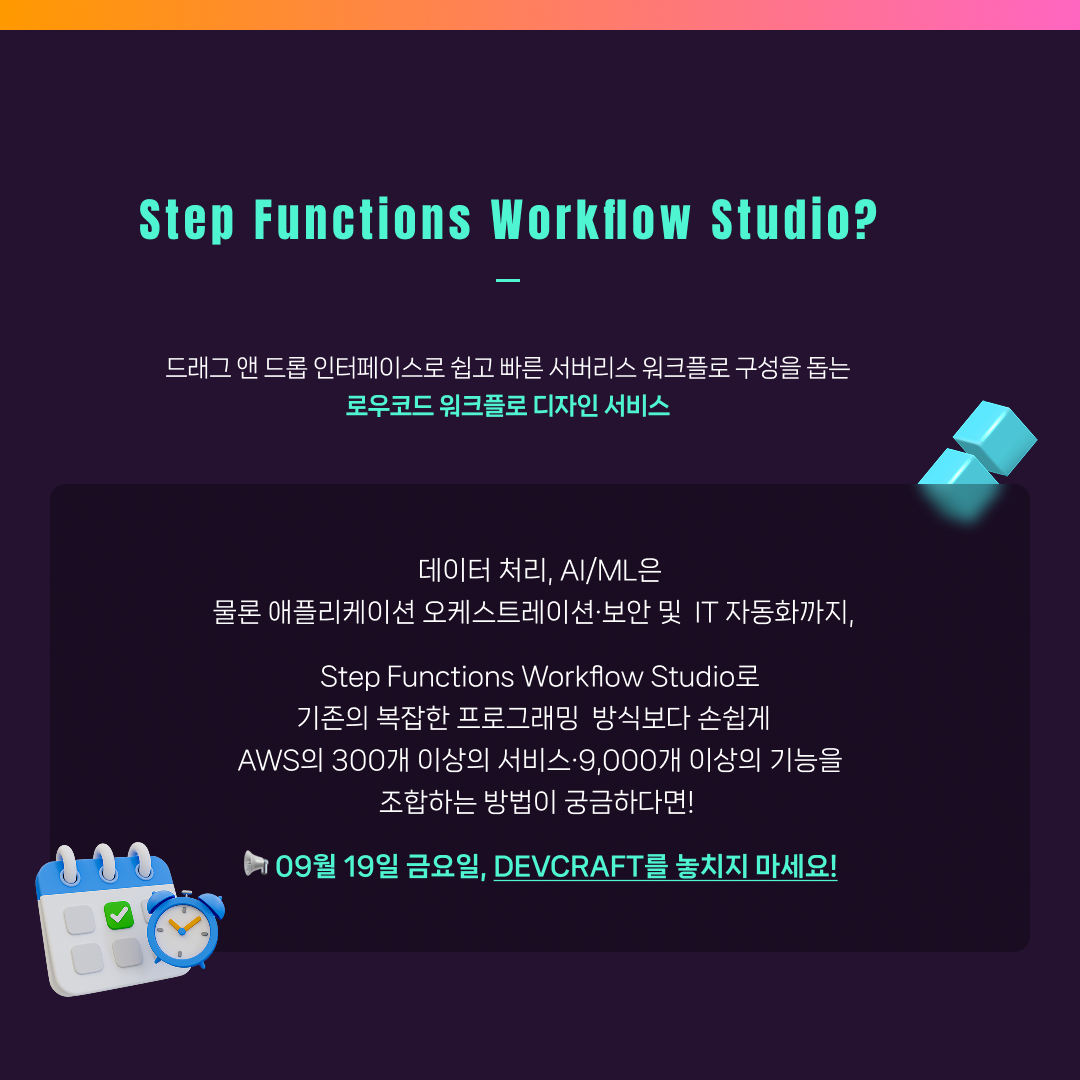 Step Functions Workflow Studio?

드래그 앤 드롭 인터페이스로 쉽고 빠른 서버리스 워크플로 구성을 돕는
로우코드 워크플로 디자인 서비스

데이터 처리, AI/ML은
물론 애플리케이션 오케스트레이션·보안 및 IT 자동화까지,

Step Functions Workflow Studio로
기존의 복잡한 프로그래밍 방식보다 손쉽게
AWS의 300개 이상의 서비스·9,000개 이상의 기능을
조합하는 방법이 궁금하다면!

📢 09월 19일 금요일, DEVCRAFT를 놓치지 마세요!